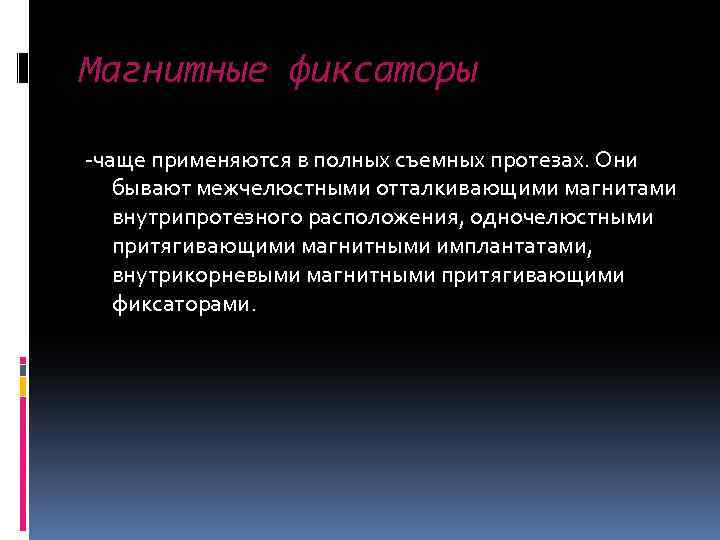 Магнитные фиксаторы

-чаще применяются в полных съемных протезах. Они бывают межчелюстными отталкивающими магнитами внутрипротезного расположения, одночелюстными притягивающими магнитными имплантатами, внутрикорневыми магнитными притягивающими фиксаторами.